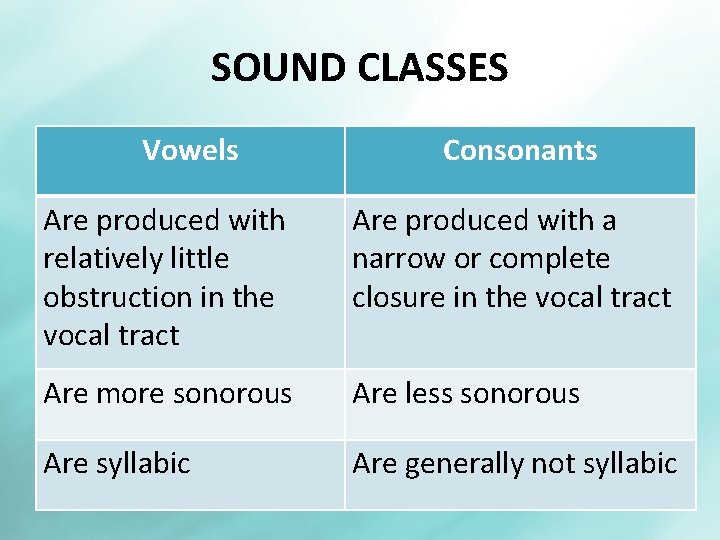 SOUND CLASSES

| Vowels | Consonants |
|---|---|
| Are produced with relatively little obstruction in the vocal tract | Are produced with a narrow or complete closure in the vocal tract |
| Are more sonorous | Are less sonorous |
| Are syllabic | Are generally not syllabic |